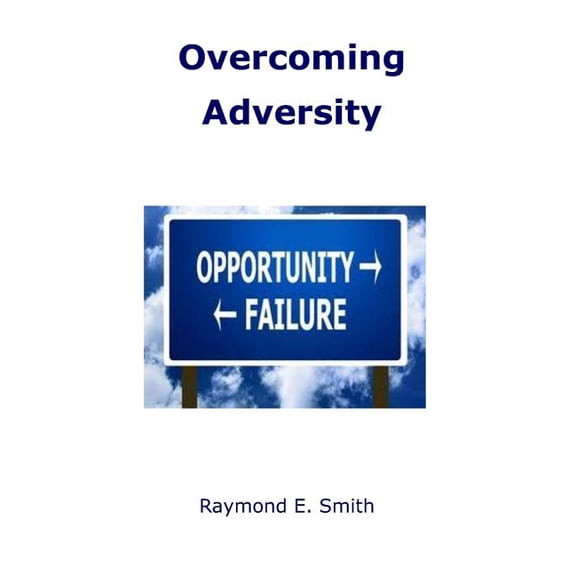 Overcoming Adversity

OPPORTUNITY →
← FAILURE

Raymond E. Smith